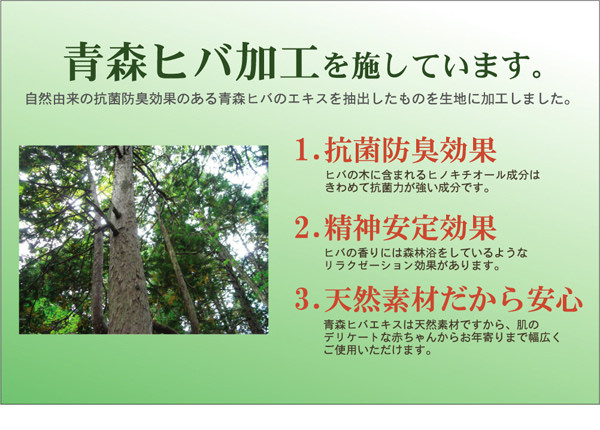 青森ヒバ加工を施しています。

自然由来の抗菌防臭効果のある青森ヒバのエキスを抽出したものを生地に加工しました。

1.抗菌防臭効果

ヒバの木に含まれるヒノキチオール成分はきわめて抗菌力が強い成分です。

2.精神安定効果

ヒバの香りには森林浴をしているようなリラクゼーション効果があります。

3.天然素材だから安心

青森ヒバエキスは天然素材ですから、肌のデリケートな赤ちゃんからお年寄りまで幅広くご使用いただけます。